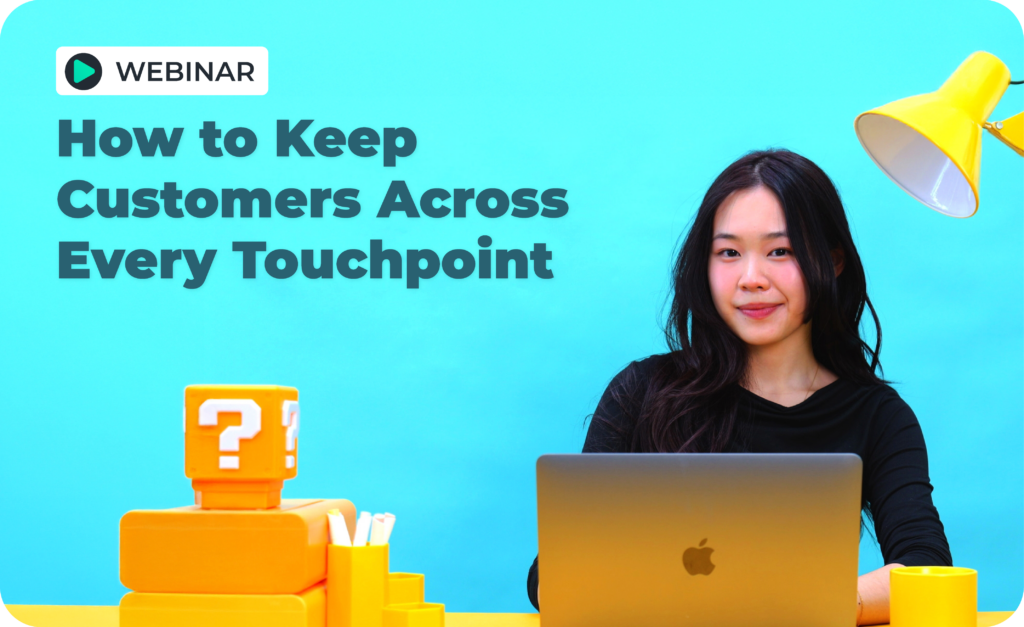 WEBINAR

How to Keep Customers Across Every Touchpoint

?

?